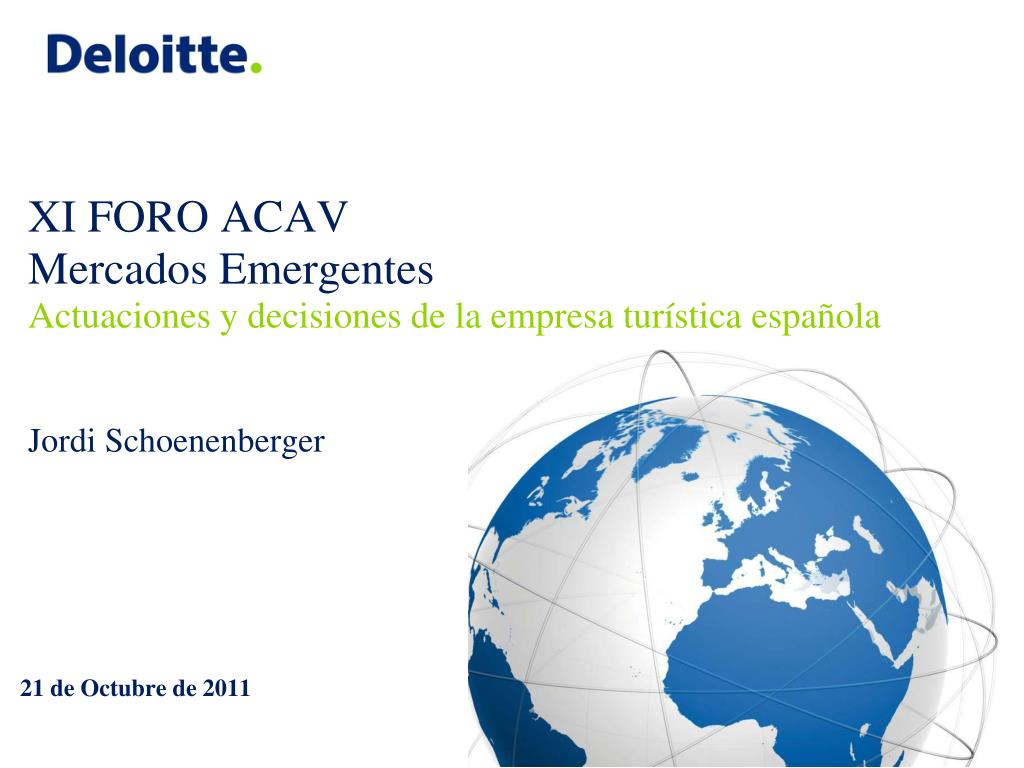 Deloitte.

XI FORO ACAV
Mercados Emergentes
Actuaciones y decisiones de la empresa turística española

Jordi Schoenenberger

21 de Octubre de 2011